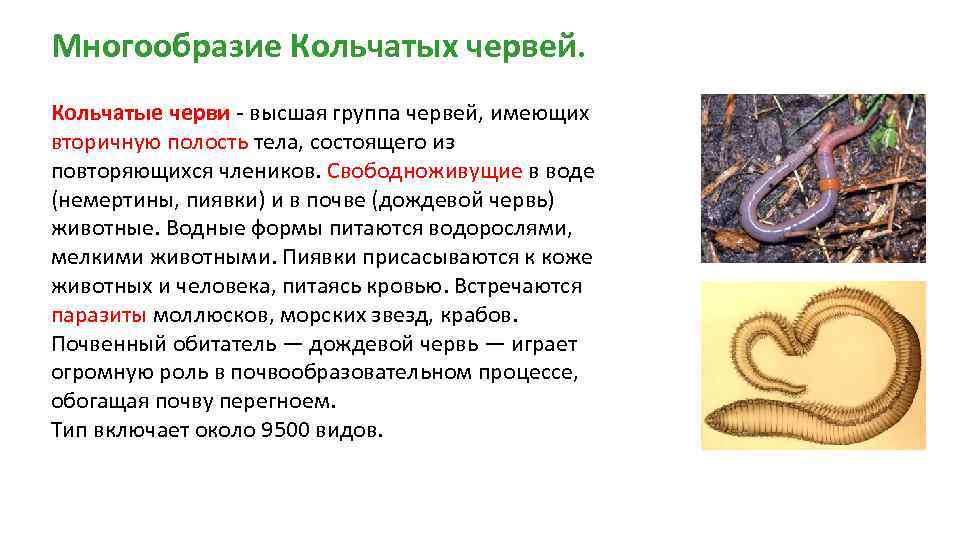 Многообразие Кольчатых червей.

Кольчатые черви - высшая группа червей, имеющих вторичную полость тела, состоящего из повторяющихся члеников. Свободноживущие в воде (немертины, пиявки) и в почве (дождевой червь) животные. Водные формы питаются водорослями, мелкими животными. Пиявки присасываются к коже животных и человека, питаясь кровью. Встречаются паразиты моллюсков, морских звезд, крабов. Почвенный обитатель — дождевой червь — играет огромную роль в почвообразовательном процессе, обогащая почву перегноем.
Тип включает около 9500 видов.